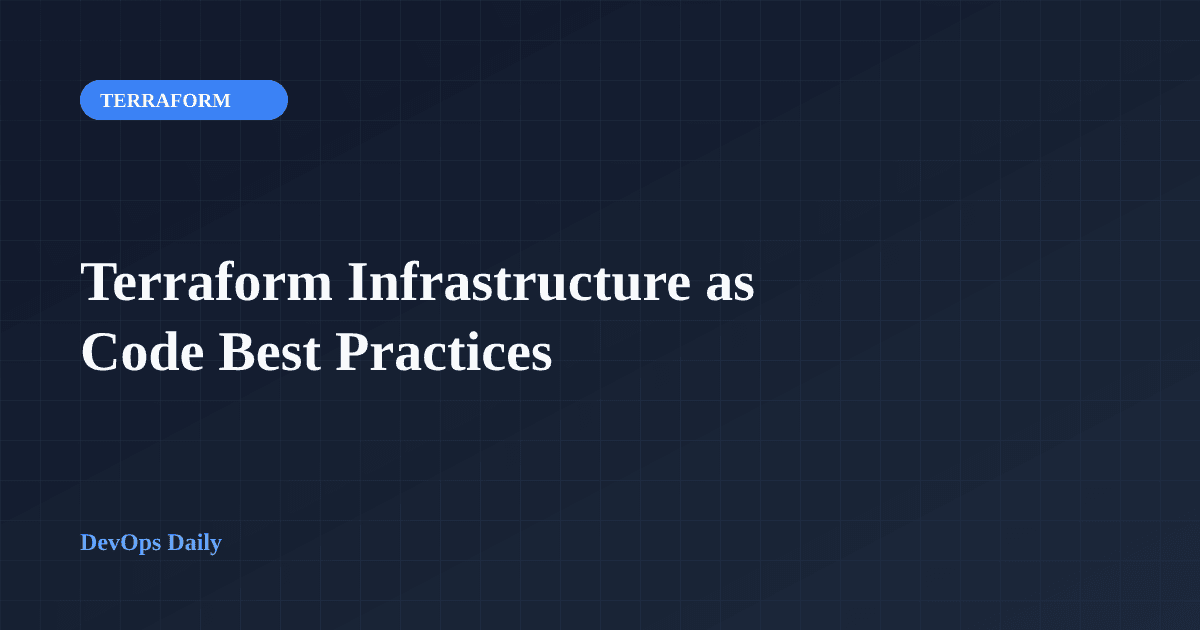 TERRAFORM

Terraform Infrastructure as Code Best Practices

DevOps Daily